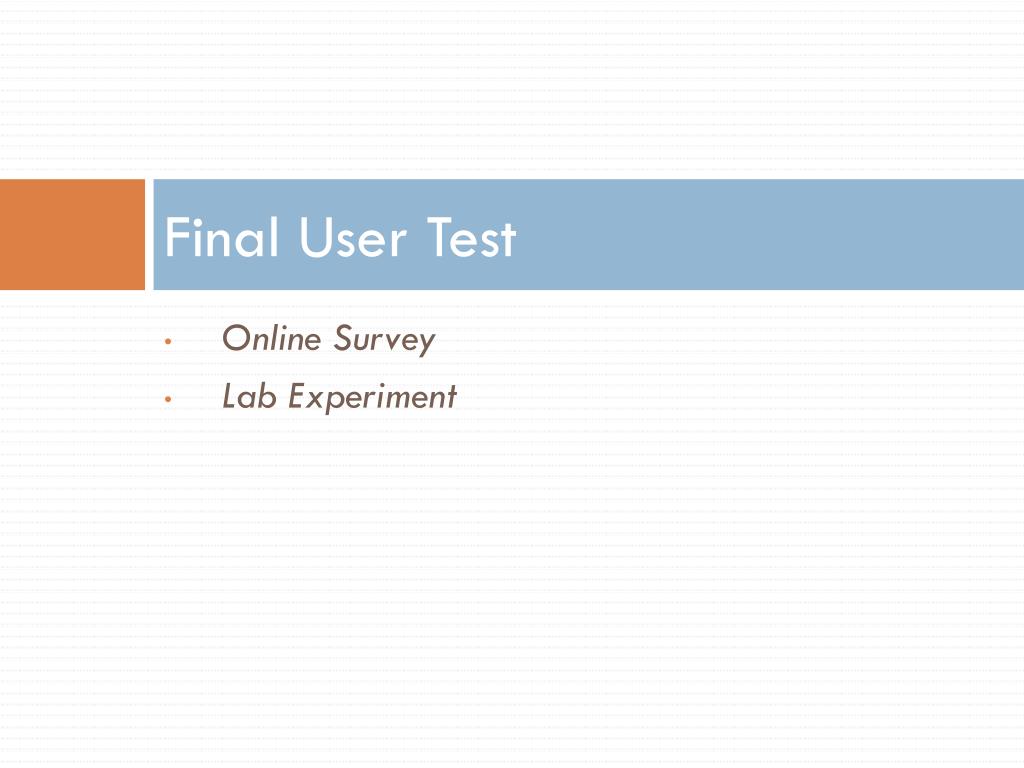 Final User Test

• Online Survey
• Lab Experiment